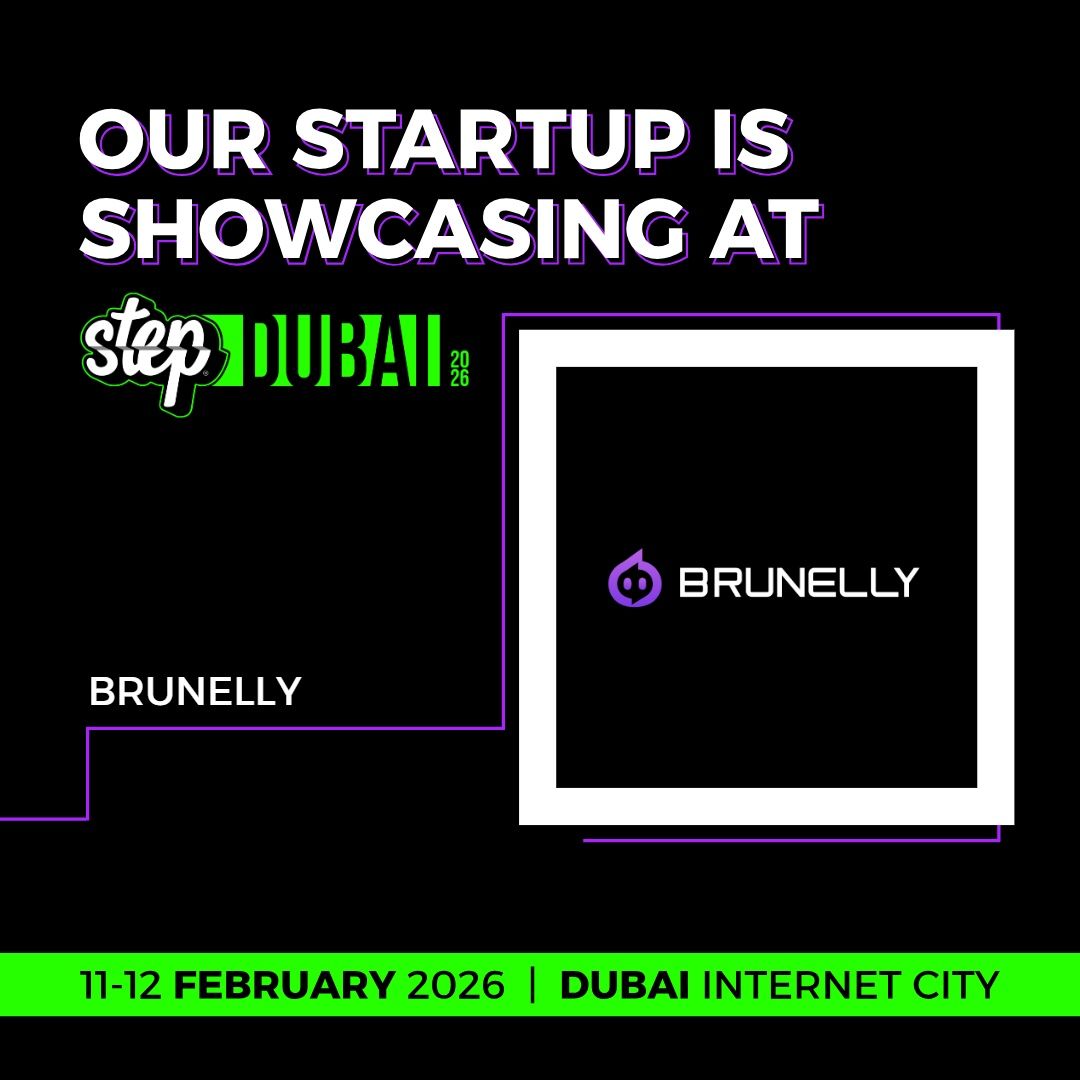 OUR STARTUP IS SHOWCASING AT

step DUBAI 2026

BRUNELLY

BRUNELLY

11-12 FEBRUARY 2026 | DUBAI INTERNET CITY